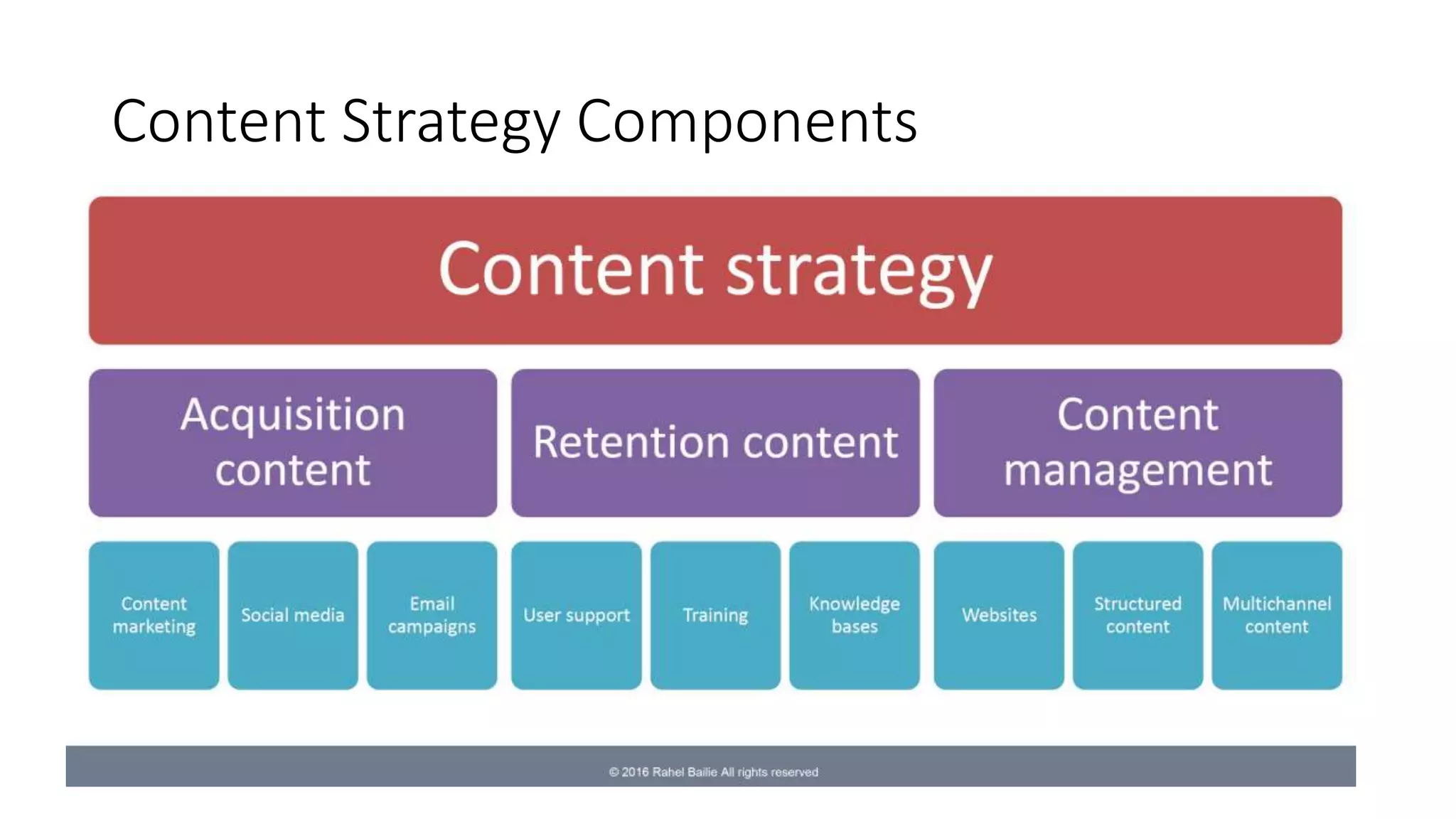 Content Strategy Components

Content strategy

Acquisition content

Retention content

Content management

Content marketing

Social media

Email campaigns

User support

Training

Knowledge bases

Websites

Structured content

Multichannel content

© 2016 Rahel Bailie All rights reserved